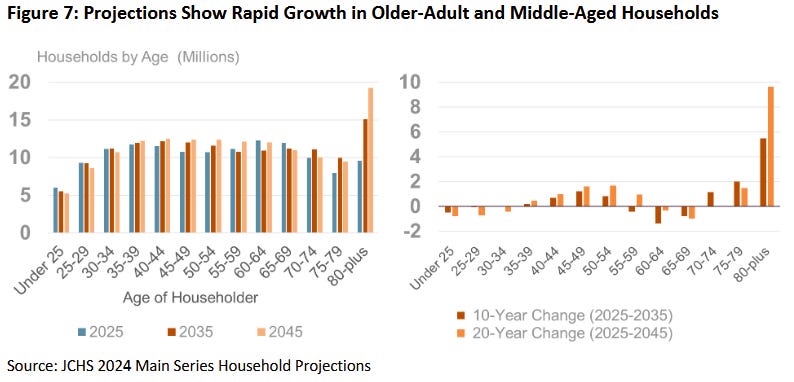 Figure 7: Projections Show Rapid Growth in Older-Adult and Middle-Aged Households

Households by Age (Millions)

20
15
10
5
0

Under 25
25-29
30-34
35-39
40-44
45-49
50-54
55-59
60-64
65-69
70-74
75-79
80-plus

Age of Householder

2025
2035
2045

10
8
6
4
2
0
-2

Under 25
25-29
30-34
35-39
40-44
45-49
50-54
55-59
60-64
65-69
70-74
75-79
80-plus

10-Year Change (2025-2035)
20-Year Change (2025-2045)

Source: JCHS 2024 Main Series Household Projections